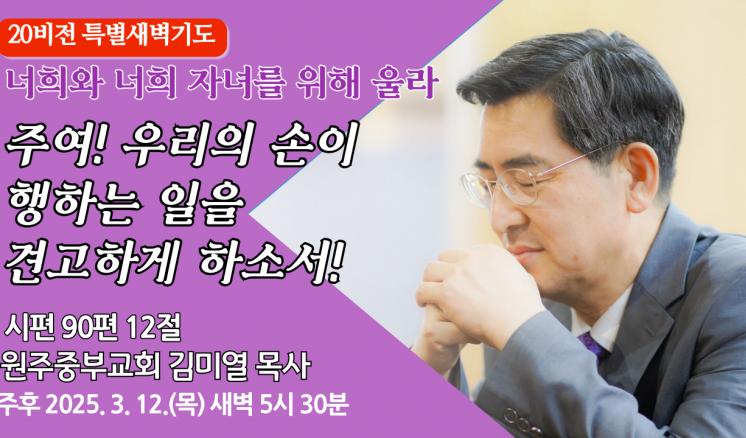 20비전 특별새벽기도

너희와 너희 자녀를 위해 울라

주여! 우리의 손이 행하는 일을 견고하게 하소서!

시편 90편 12절

원주중부교회 김미열 목사

주후 2025. 3. 12.(목) 새벽 5시 30분